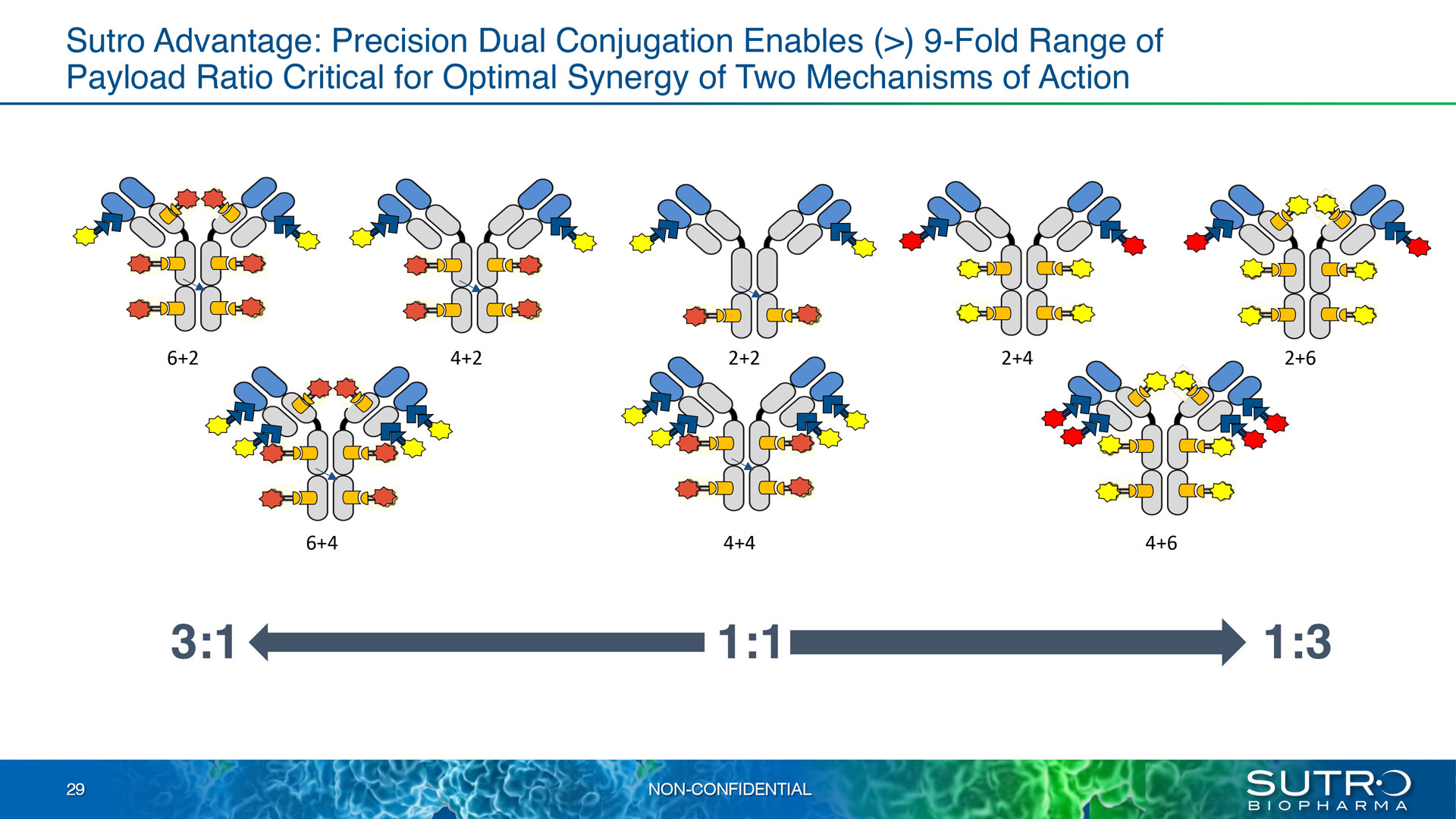 Sutro Advantage: Precision Dual Conjugation Enables (>) 9-Fold Range of Payload Ratio Critical for Optimal Synergy of Two Mechanisms of Action

6+2

4+2

2+2

2+4

2+6

6+4

4+4

4+6

3:1

1:1

1:3

29

NON-CONFIDENTIAL

SUTRO
BIOPHARMA